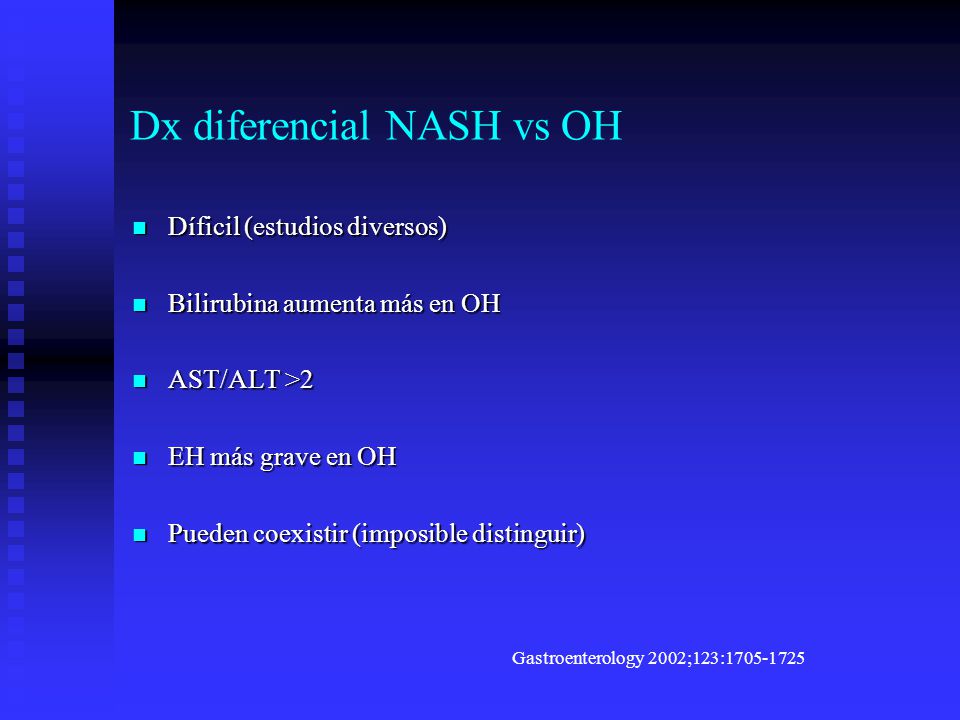 Dx diferencial NASH vs OH

Díficil (estudios diversos)

Bilirubina aumenta más en OH

AST/ALT >2

EH más grave en OH

Pueden coexistir (imposible distinguir)

Gastroenterology 2002;123:1705-1725